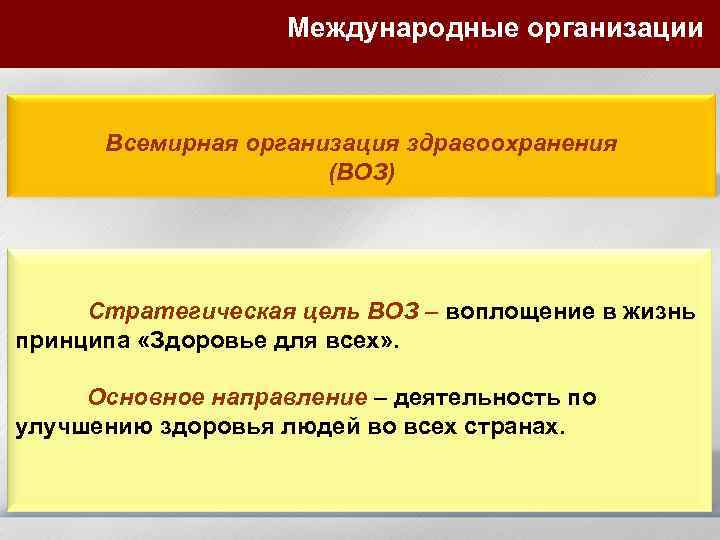 Международные организации

Всемирная организация здравоохранения (ВОЗ)

Стратегическая цель ВОЗ – воплощение в жизнь принципа «Здоровье для всех».

Основное направление – деятельность по улучшению здоровья людей во всех странах.